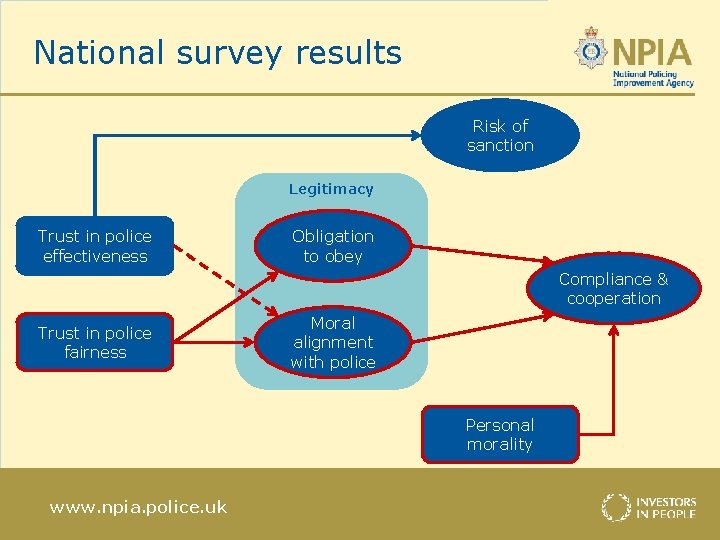 National survey results

NPIA
National Policing Improvement Agency

Risk of sanction

Legitimacy

Trust in police effectiveness

Obligation to obey

Compliance & cooperation

Trust in police fairness

Moral alignment with police

Personal morality

www.npia.police.uk

INVESTORS IN PEOPLE